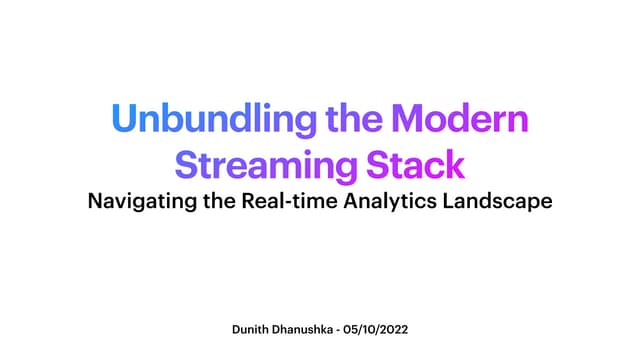 Unbundling the Modern Streaming Stack
Navigating the Real-time Analytics Landscape

Dunith Dhanushka - 05/10/2022